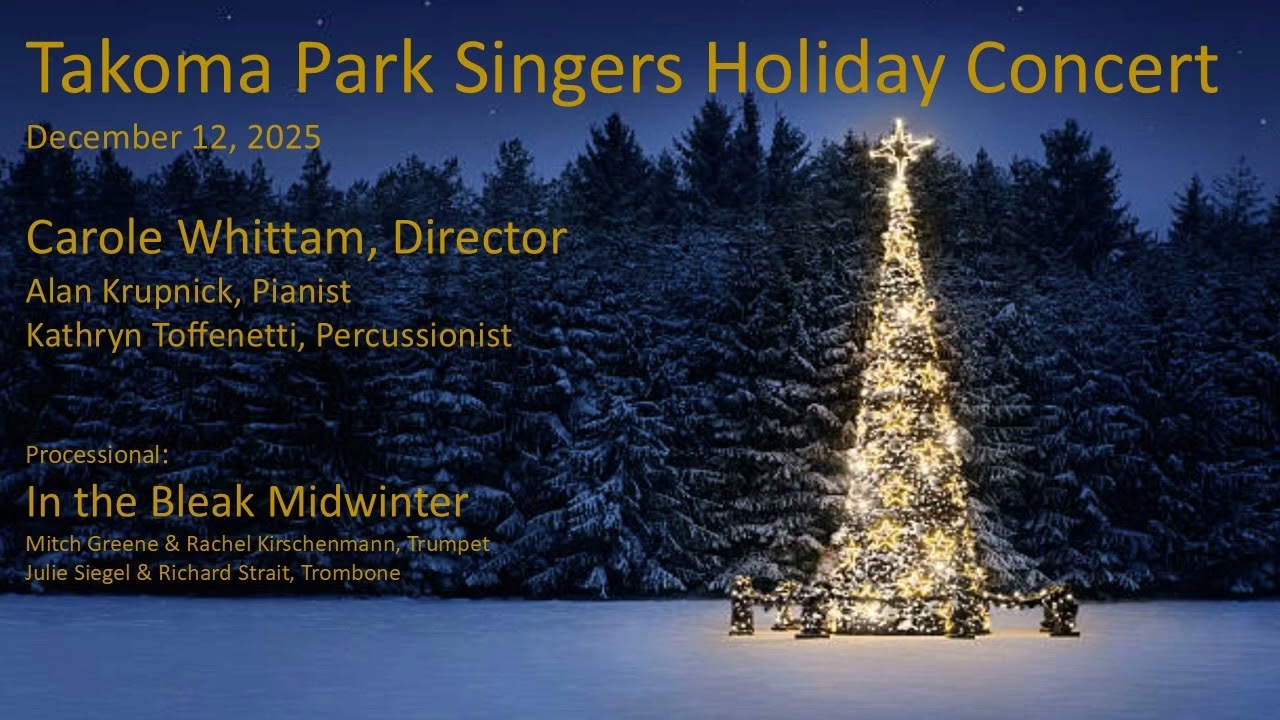 Takoma Park Singers Holiday Concert
December 12, 2025

Carole Whittam, Director
Alan Krupnick, Pianist
Kathryn Toffenetti, Percussionist

Processional:
In the Bleak Midwinter
Mitch Greene & Rachel Kirschenmann, Trumpet
Julie Siegel & Richard Strait, Trombone